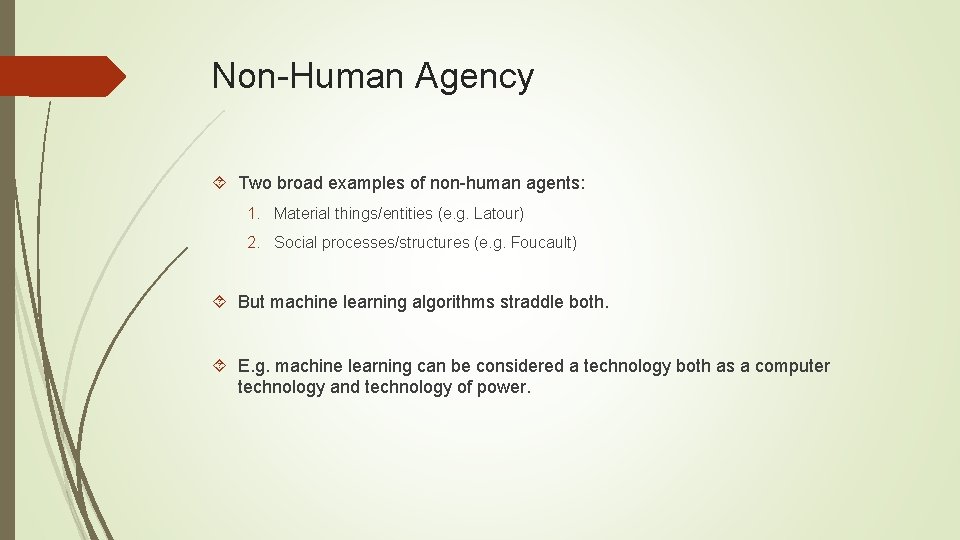 Non-Human Agency

Two broad examples of non-human agents:

1. Material things/entities (e.g. Latour)
2. Social processes/structures (e.g. Foucault)

But machine learning algorithms straddle both.

E.g. machine learning can be considered a technology both as a computer technology and technology of power.